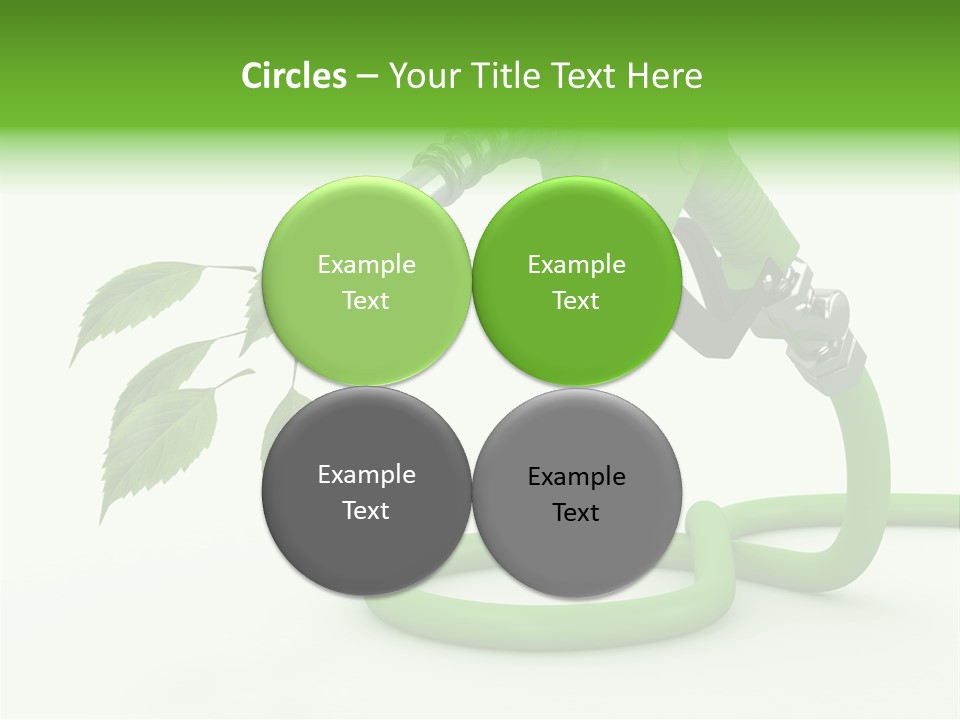 Circles – Your Title Text Here

Example Text

Example Text

Example Text

Example Text